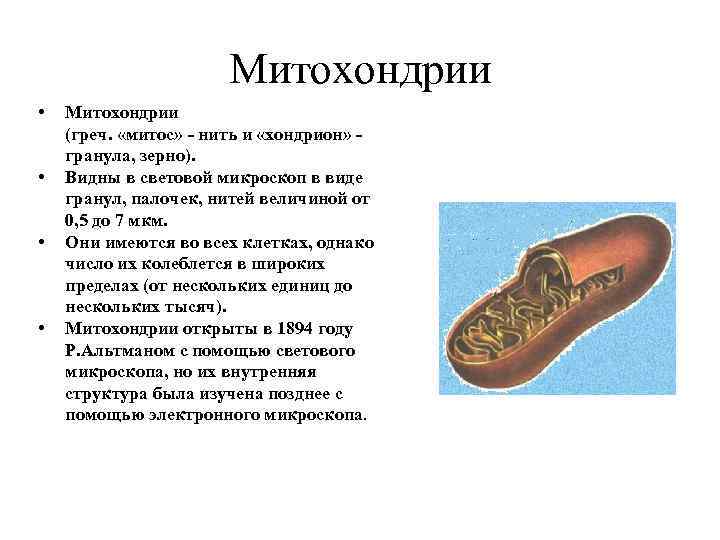 Митохондрии

• Митохондрии (греч. «митос» - нить и «хондрион» - гранула, зерно).
• Видны в световой микроскоп в виде гранул, палочек, нитей величиной от 0,5 до 7 мкм.
• Они имеются во всех клетках, однако число их колеблется в широких пределах (от нескольких единиц до нескольких тысяч).
• Митохондрии открыты в 1894 году Р.Альтманом с помощью светового микроскопа, но их внутренняя структура была изучена позднее с помощью электронного микроскопа.